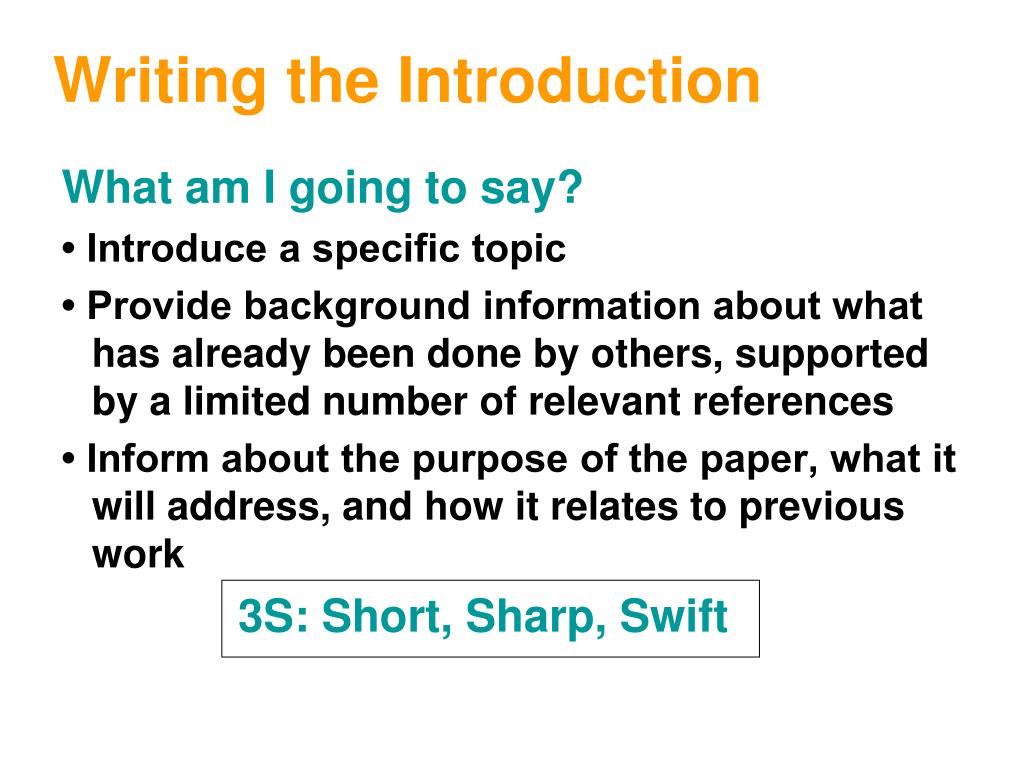 Writing the Introduction

What am I going to say?

• Introduce a specific topic

• Provide background information about what has already been done by others, supported by a limited number of relevant references

• Inform about the purpose of the paper, what it will address, and how it relates to previous work

3S: Short, Sharp, Swift